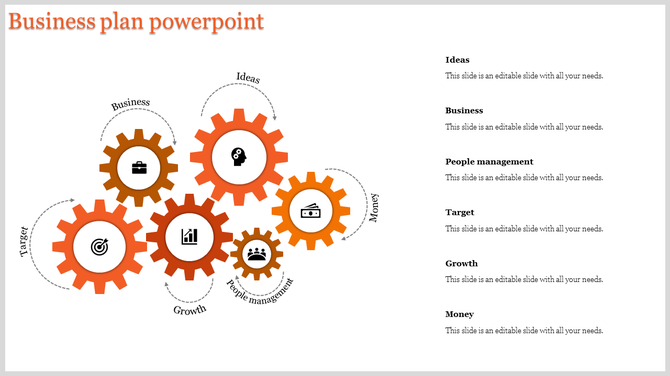 Business plan powerpoint

Business

Ideas

Money

Target

Growth

People management

Ideas
This slide is an editable slide with all your needs.

Business
This slide is an editable slide with all your needs.

People management
This slide is an editable slide with all your needs.

Target
This slide is an editable slide with all your needs.

Growth
This slide is an editable slide with all your needs.

Money
This slide is an editable slide with all your needs.